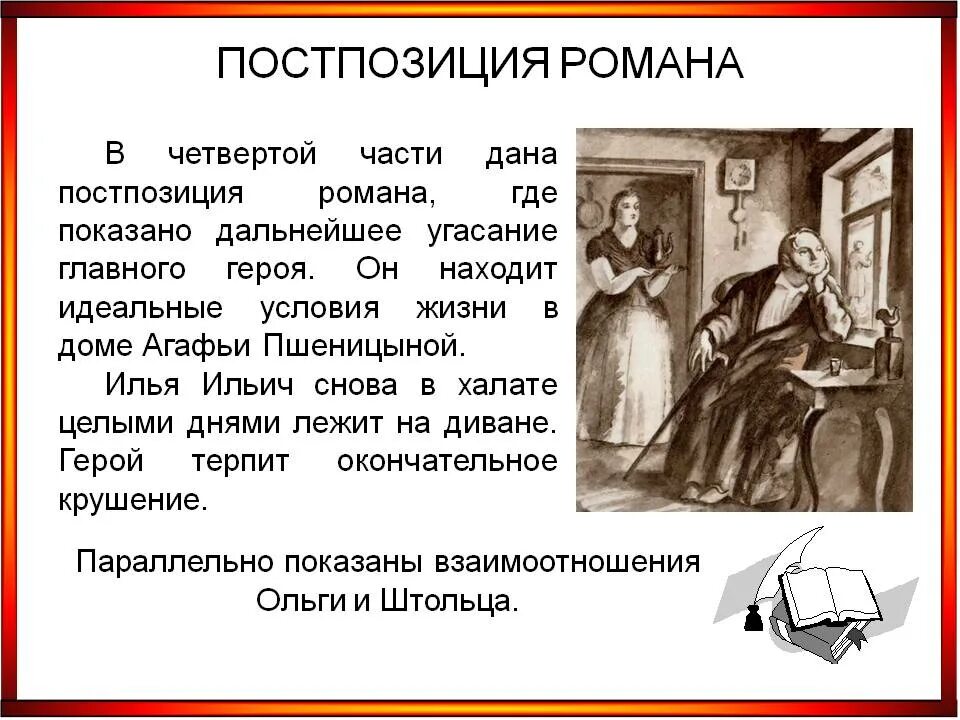 ПОСТПОЗИЦИЯ РОМАНА

В четвертой части дана постпозиция романа, где показано дальнейшее угасание главного героя. Он находит идеальные условия жизни в доме Агафьи Пшеницыной.

Илья Ильич снова в халате целыми днями лежит на диване. Герой терпит окончательное крушение.

Параллельно показаны взаимоотношения Ольги и Штольца.